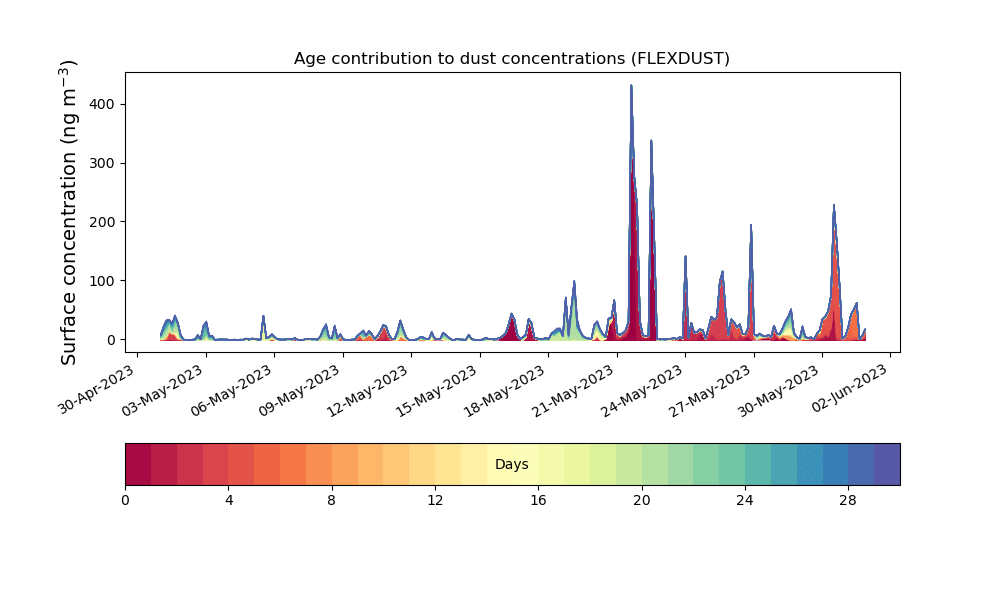 Age contribution to dust concentrations (FLEXDUST)

Surface concentration (ng m$^{-3}$)

400
300
200
100
0

30-Apr-2023
03-May-2023
06-May-2023
09-May-2023
12-May-2023
15-May-2023
18-May-2023
21-May-2023
24-May-2023
27-May-2023
30-May-2023
02-Jun-2023

Days

0
4
8
12
16
20
24
28